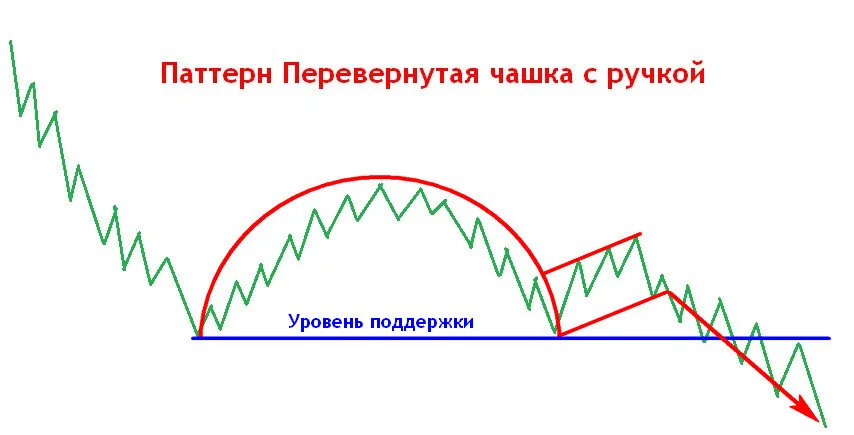 Паттерн Перевернутая чашка с ручкой

Уровень поддержки